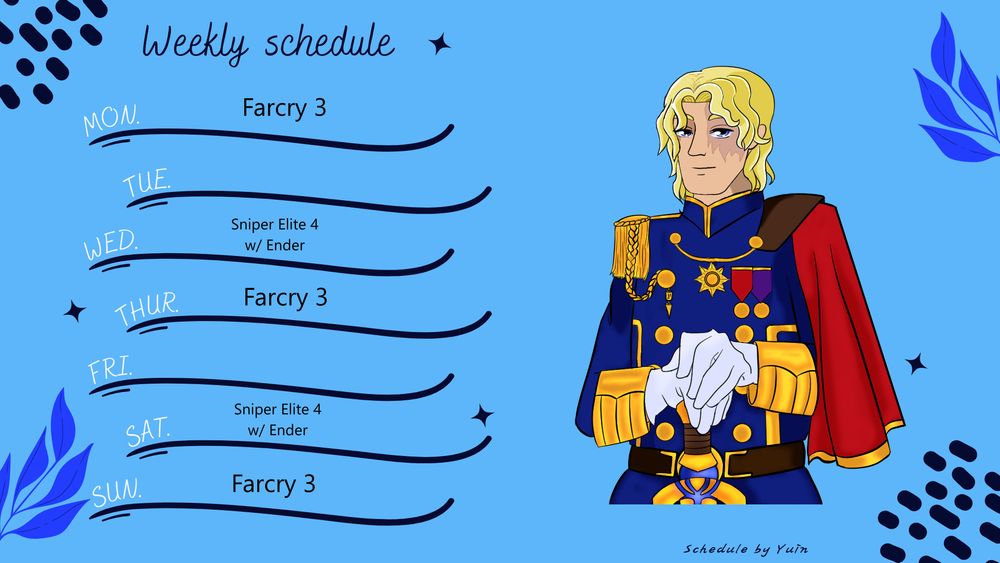 Weekly schedule

MON. Farcry 3

TUE.

WED. Sniper Elite 4 w/ Ender

THUR. Farcry 3

FRI.

SAT. Sniper Elite 4 w/ Ender

SUN. Farcry 3

Schedule by Yuin